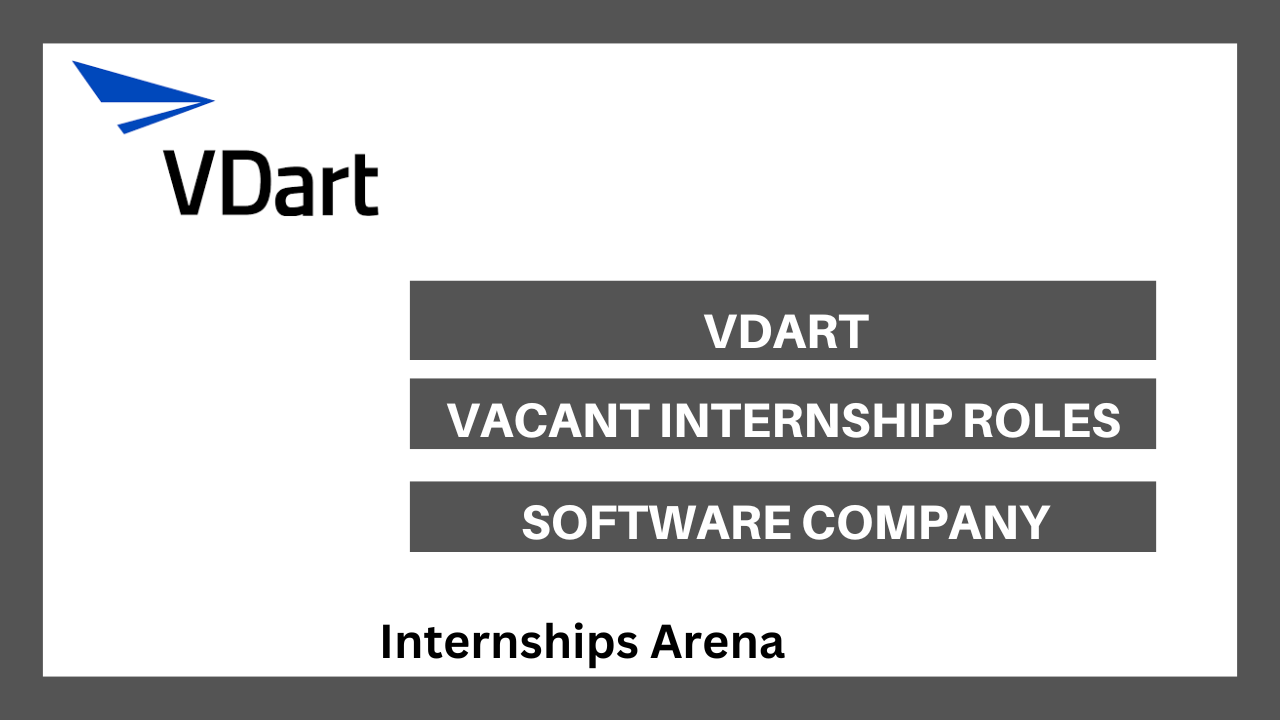 VDart

VDART

VACANT INTERNSHIP ROLES

SOFTWARE COMPANY

Internships Arena